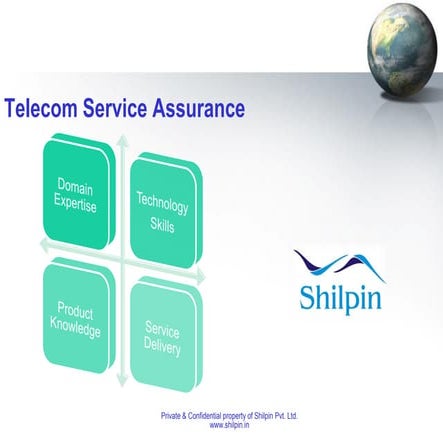 Telecom Service Assurance

Domain Expertise

Technology Skills

Product Knowledge

Service Delivery

Shilpin

Private & Confidential property of Shilpin Pvt. Ltd.
www.shilpin.in